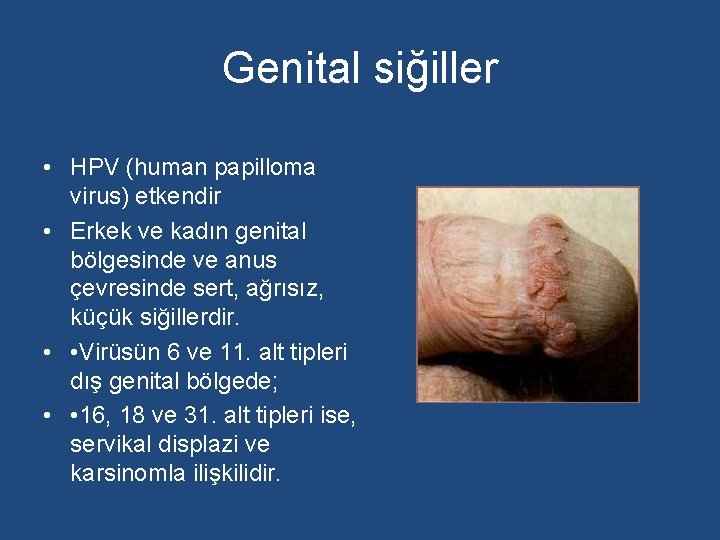 Genital siğiller

• HPV (human papilloma virus) etkendir
• Erkek ve kadın genital bölgesinde ve anus çevresinde sert, ağrısız, küçük siğillerdir.
• •Virüsün 6 ve 11. alt tipleri dış genital bölgede;
• •16, 18 ve 31. alt tipleri ise, servikal displazi ve karsinomla ilişkilidir.